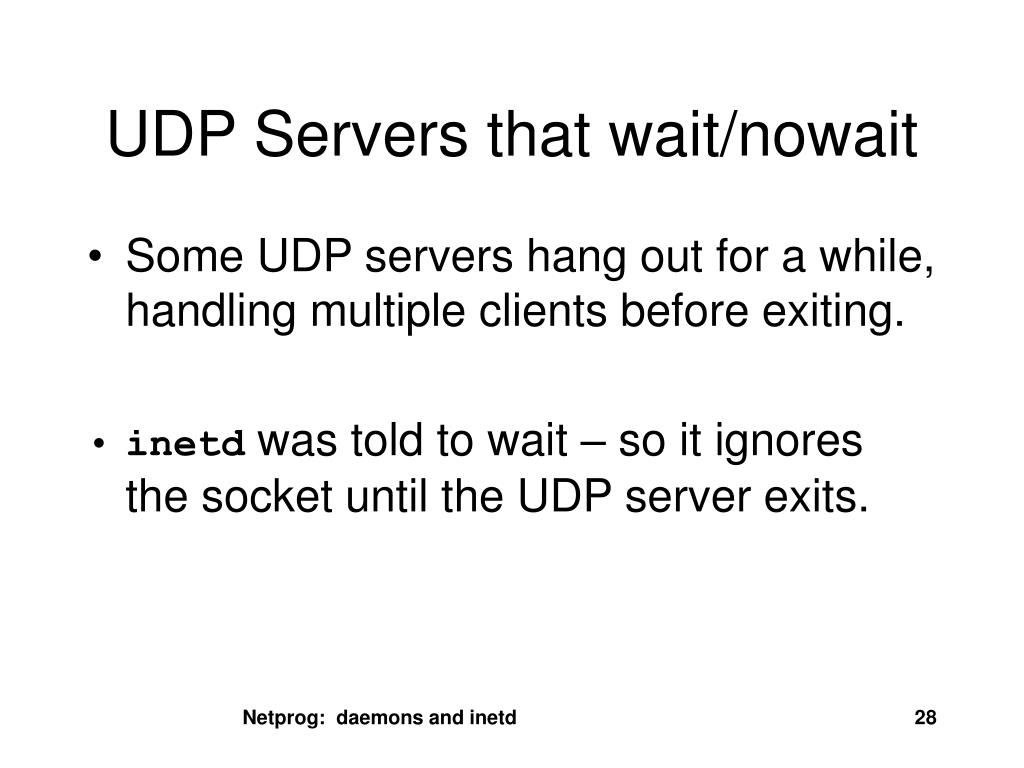 UDP Servers that wait/nowait

• Some UDP servers hang out for a while, handling multiple clients before exiting.

• inetd was told to wait – so it ignores the socket until the UDP server exits.

Netprog: daemons and inetd

28